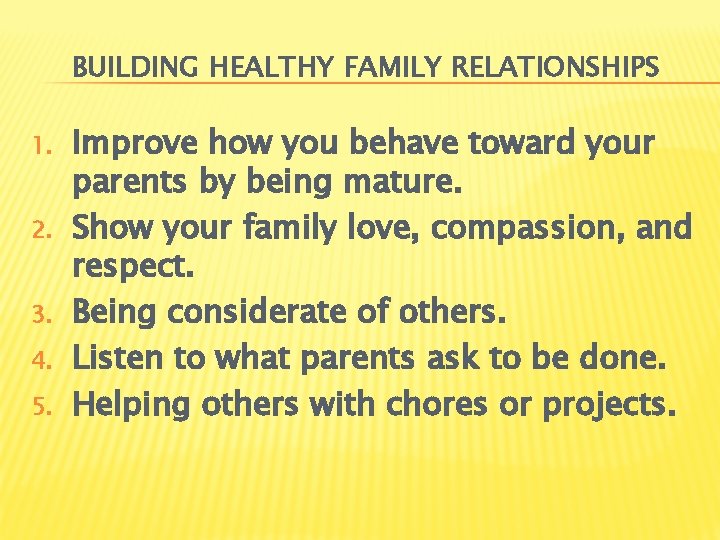 BUILDING HEALTHY FAMILY RELATIONSHIPS

1. Improve how you behave toward your parents by being mature.
2. Show your family love, compassion, and respect.
3. Being considerate of others.
4. Listen to what parents ask to be done.
5. Helping others with chores or projects.